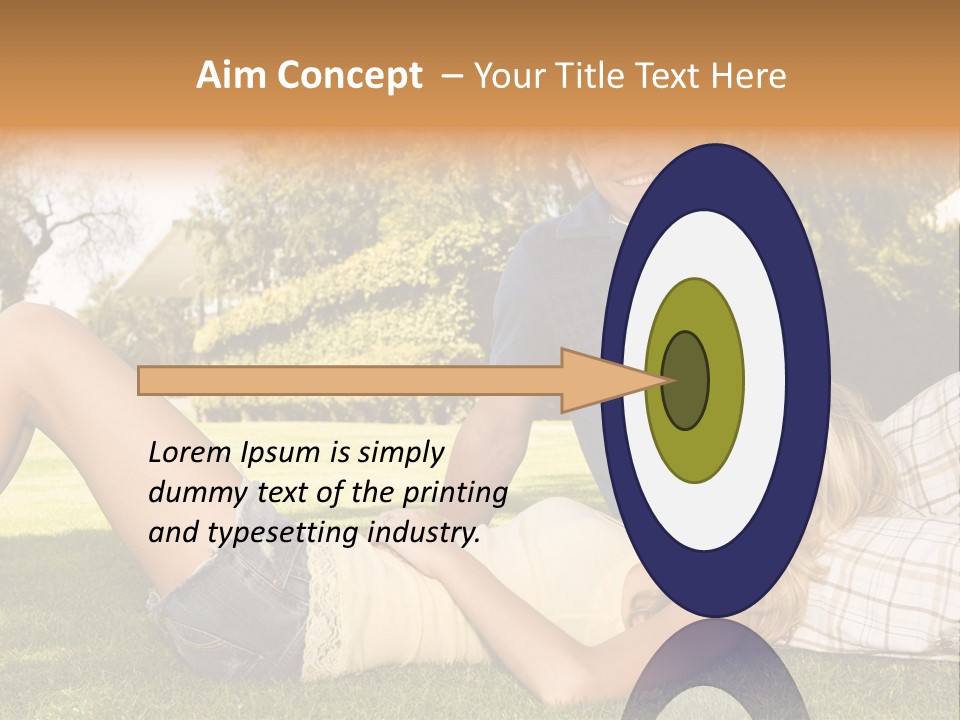 Aim Concept – Your Title Text Here

Lorem Ipsum is simply dummy text of the printing and typesetting industry.